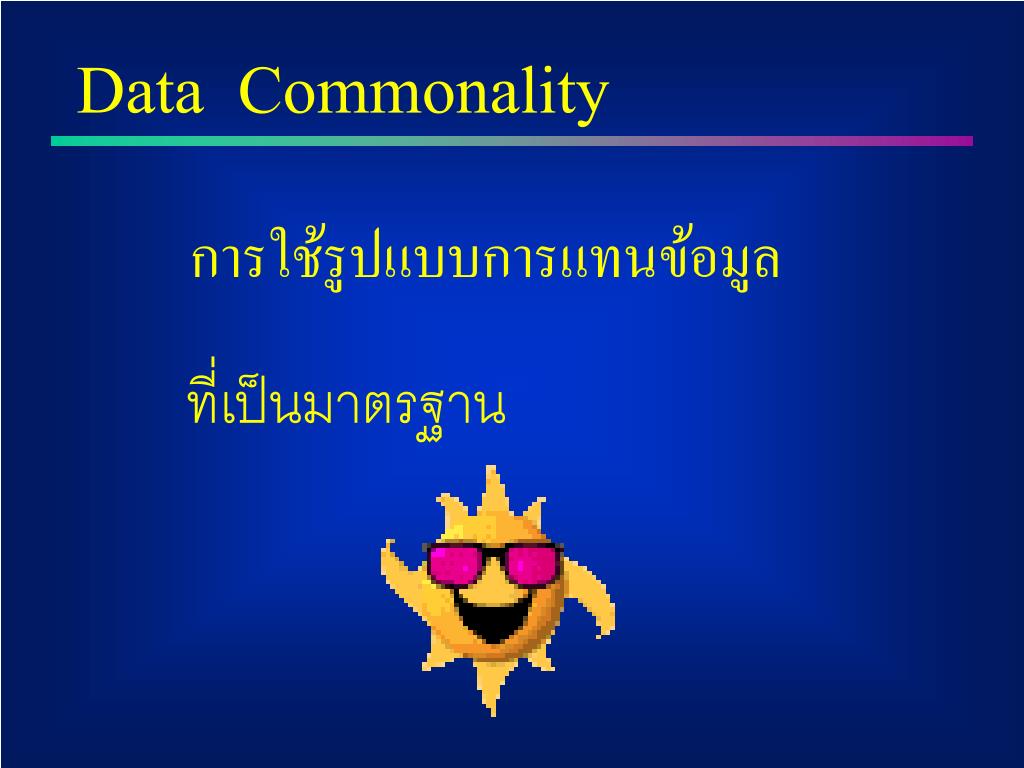 Data Commonality

การใช้รูปแบบการแทนข้อมูล

ที่เป็นมาตรฐาน